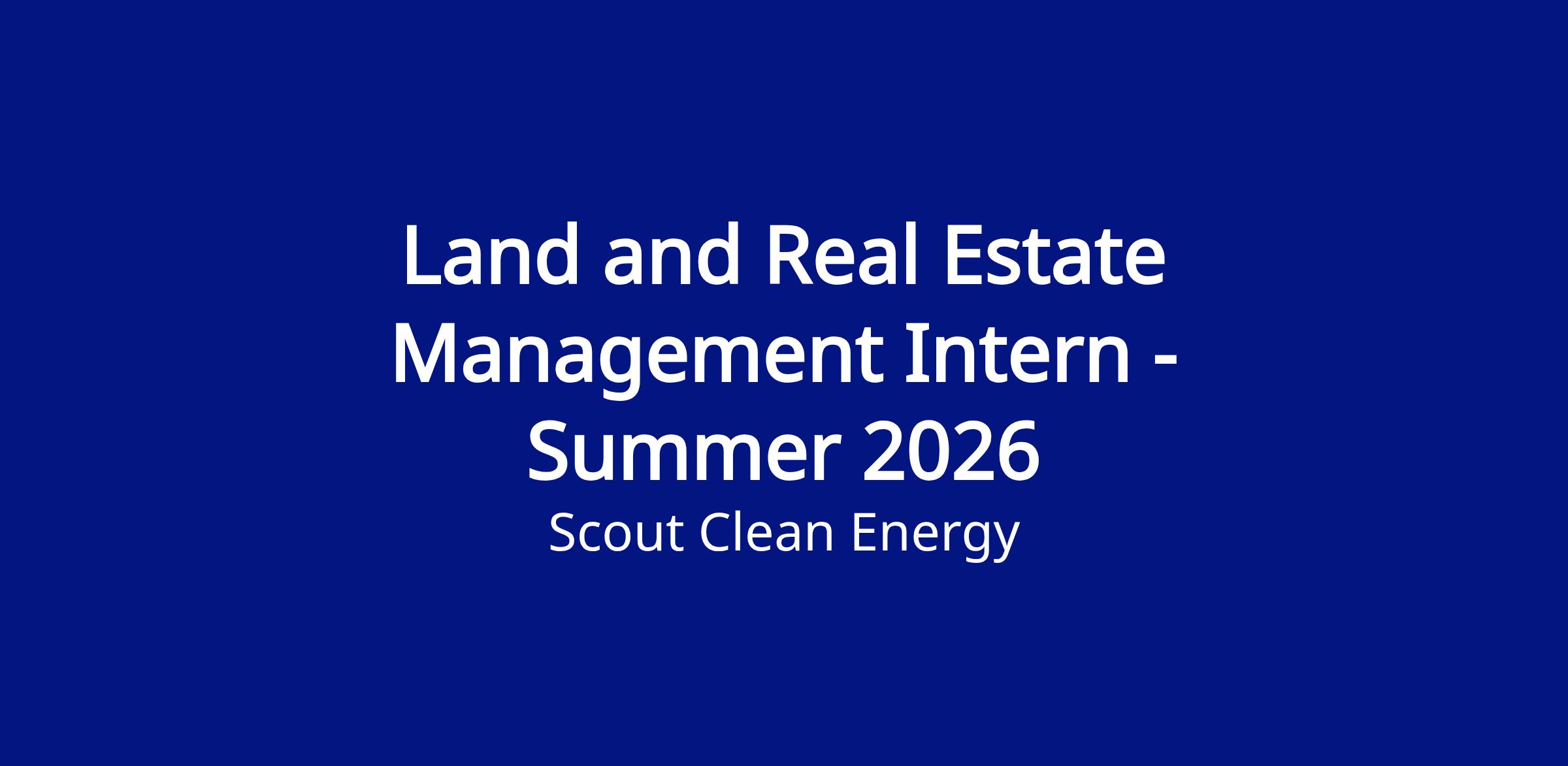 Land and Real Estate Management Intern - Summer 2026

Scout Clean Energy